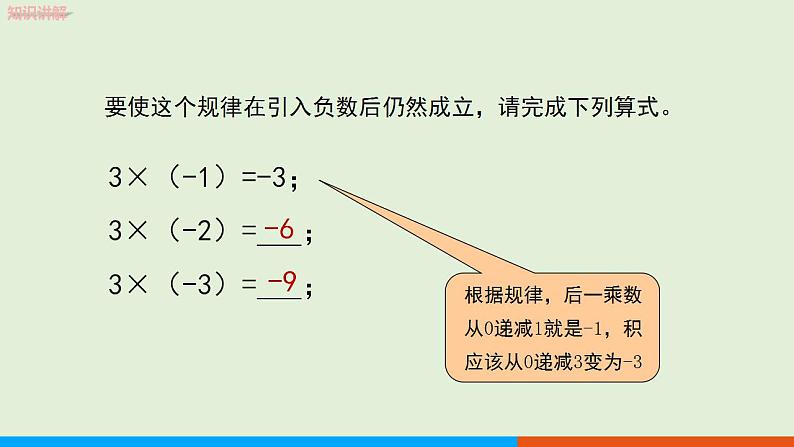 知识讲解

要使这个规律在引入负数后仍然成立，请完成下列算式。

$3\times(-1)=-3$；

$3\times(-2)=\underline{-6}$；

$3\times(-3)=\underline{-9}$；

根据规律，后一乘数从0递减1就是-1，积应该从0递减3变为-3